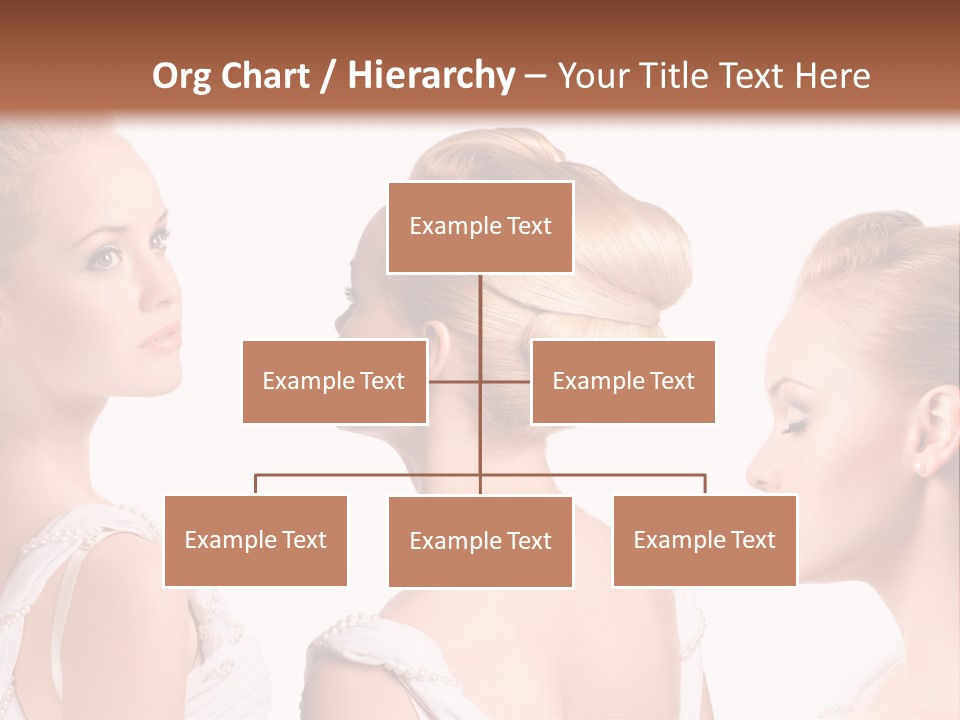 Org Chart / Hierarchy – Your Title Text Here

Example Text

Example Text

Example Text

Example Text

Example Text

Example Text